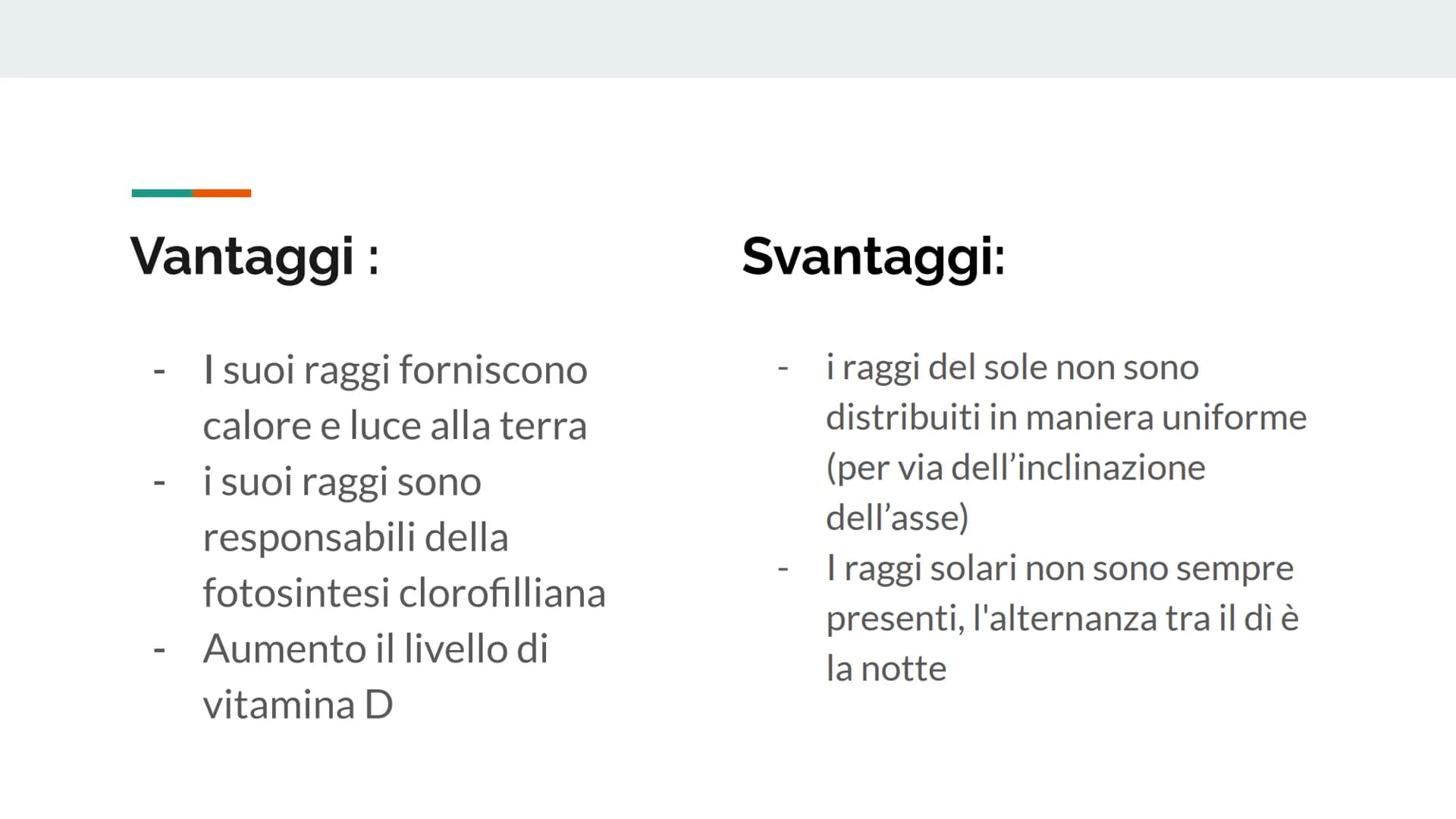 Vantaggi :

- I suoi raggi forniscono calore e luce alla terra
- i suoi raggi sono responsabili della fotosintesi clorofilliana
- Aumento il livello di vitamina D

Svantaggi:

- i raggi del sole non sono distribuiti in maniera uniforme (per via dell’inclinazione dell’asse)
- I raggi solari non sono sempre presenti, l'alternanza tra il dì è la notte